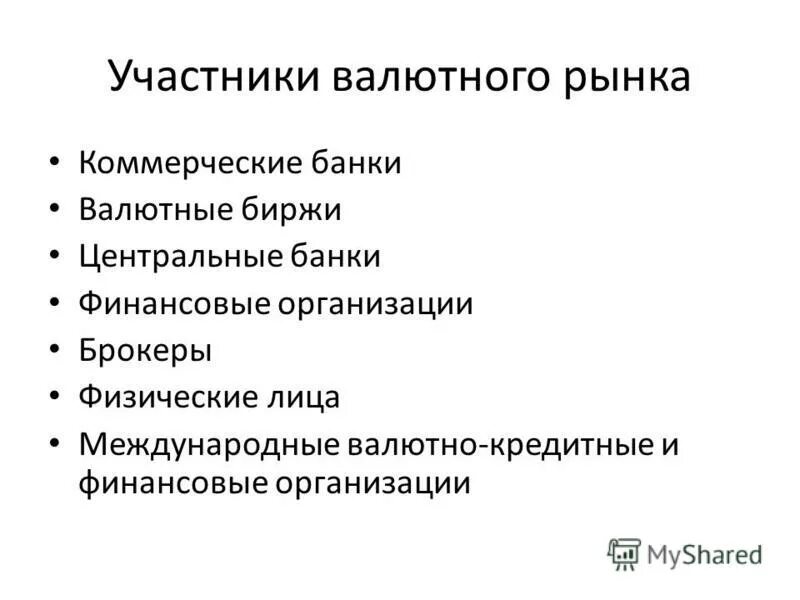 Участники валютного рынка

• Коммерческие банки
• Валютные биржи
• Центральные банки
• Финансовые организации
• Брокеры
• Физические лица
• Международные валютно-кредитные и финансовые организации

MyShared